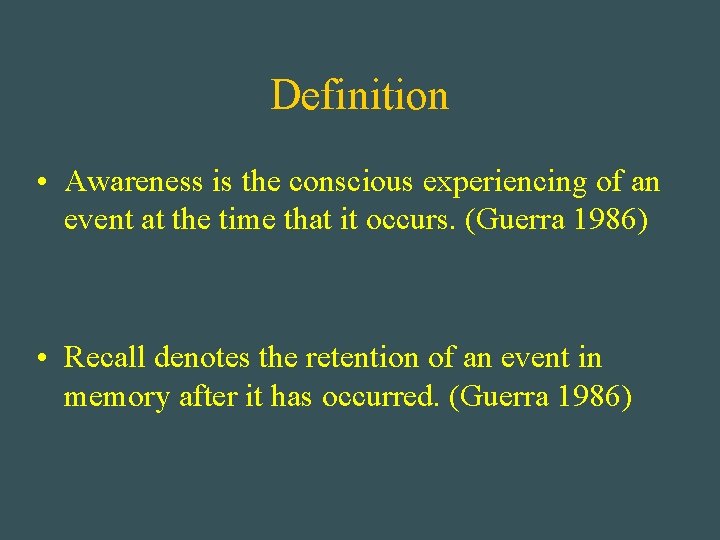 Definition

• Awareness is the conscious experiencing of an event at the time that it occurs. (Guerra 1986)

• Recall denotes the retention of an event in memory after it has occurred. (Guerra 1986)